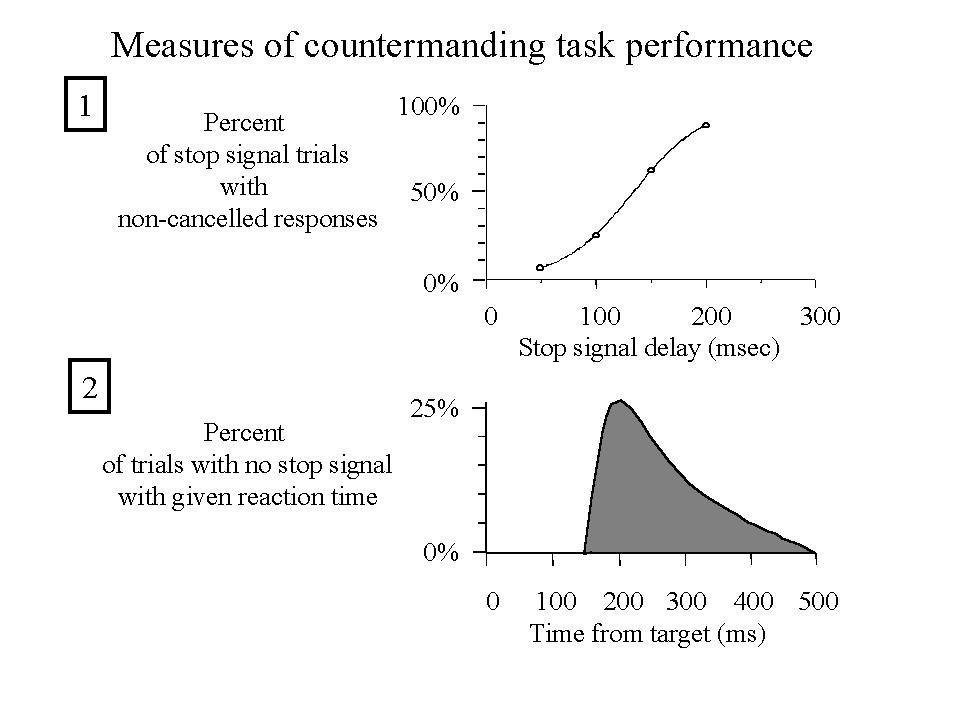 Measures of countermanding task performance

1

Percent
of stop signal trials
with
non-cancelled responses

100%
50%
0%
0 100 200 300
Stop signal delay (msec)

2

Percent
of trials with no stop signal
with given reaction time

25%
0%
0 100 200 300 400 500
Time from target (ms)